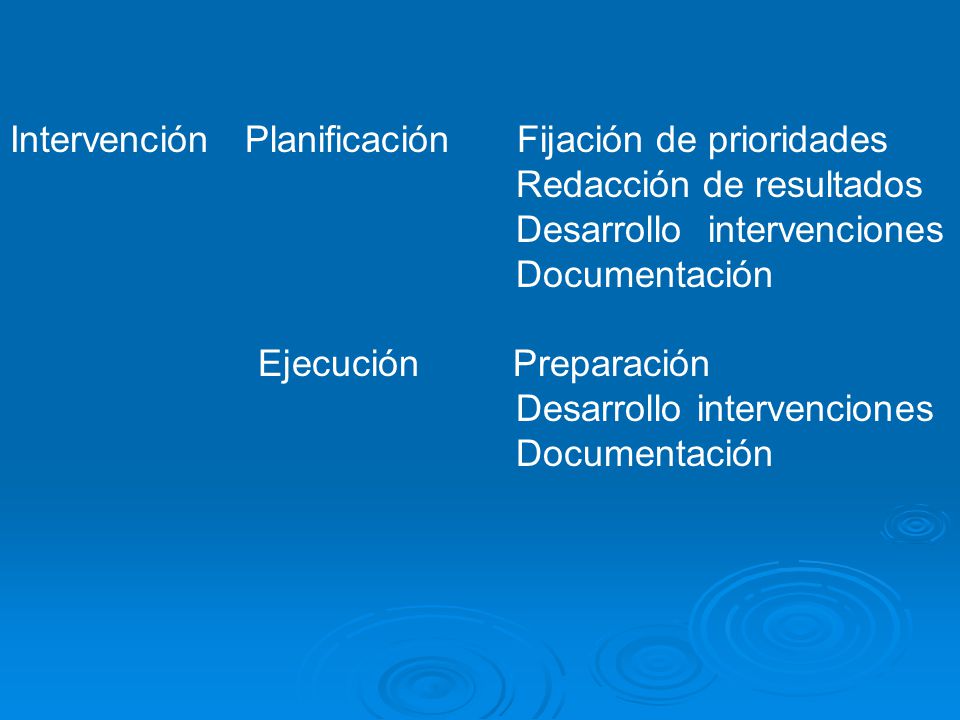 Intervención Planificación Fijación de prioridades
Redacción de resultados
Desarrollo intervenciones
Documentación

Ejecución Preparación
Desarrollo intervenciones
Documentación